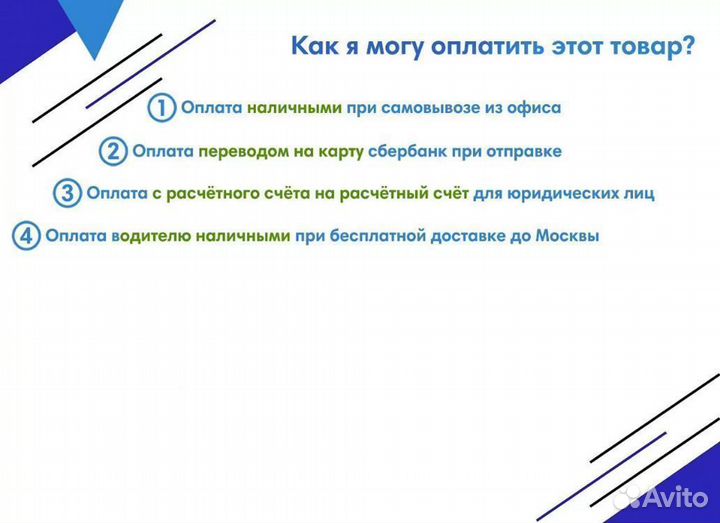 Как я могу оплатить этот товар?

1 Оплата наличными при самовывозе из офиса

2 Оплата переводом на карту сбербанк при отправке

3 Оплата с расчётного счёта на расчётный счёт для юридических лиц

4 Оплата водителю наличными при бесплатной доставке до Москвы

Avito